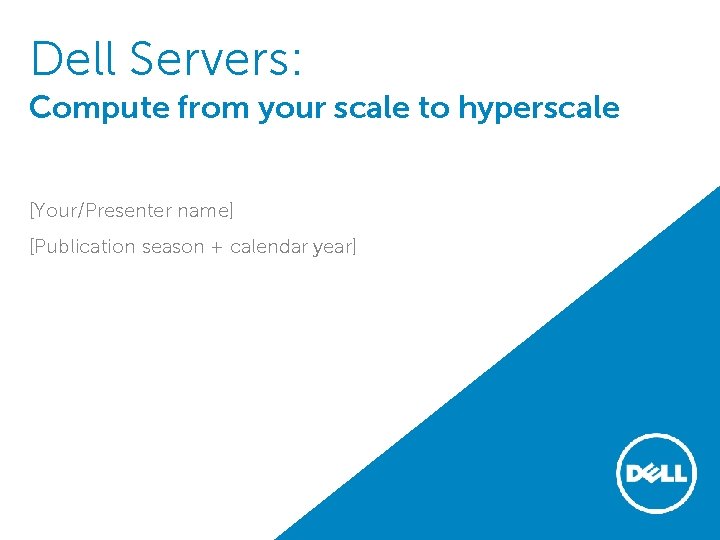 Dell Servers:
Compute from your scale to hyperscale

[Your/Presenter name]

[Publication season + calendar year]

DELL